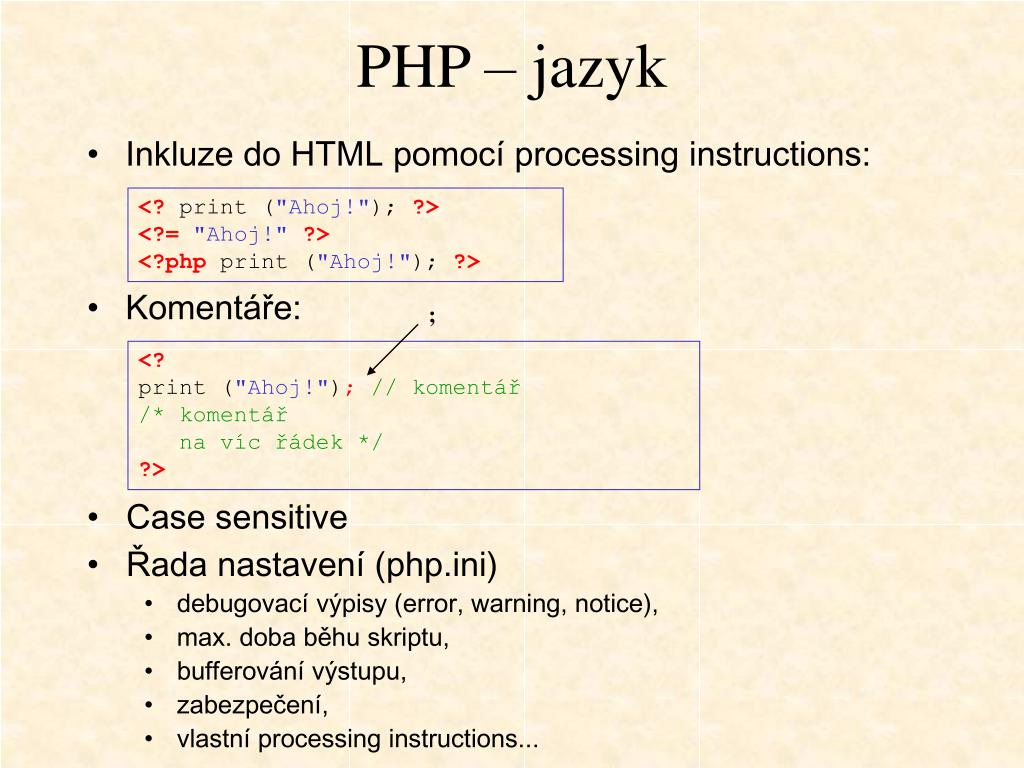 PHP – jazyk

• Inkluze do HTML pomocí processing instructions:

<? print ("Ahoj!"); ?>
<?= "Ahoj!" ?>
<?php print ("Ahoj!"); ?>

• Komentáře:

;

<?
print ("Ahoj!"); // komentář
/* komentář
na víc řádek */
?>

• Case sensitive
• Řada nastavení (php.ini)
  • debugovací výpisy (error, warning, notice),
  • max. doba běhu skriptu,
  • bufferování výstupu,
  • zabezpečení,
  • vlastní processing instructions...